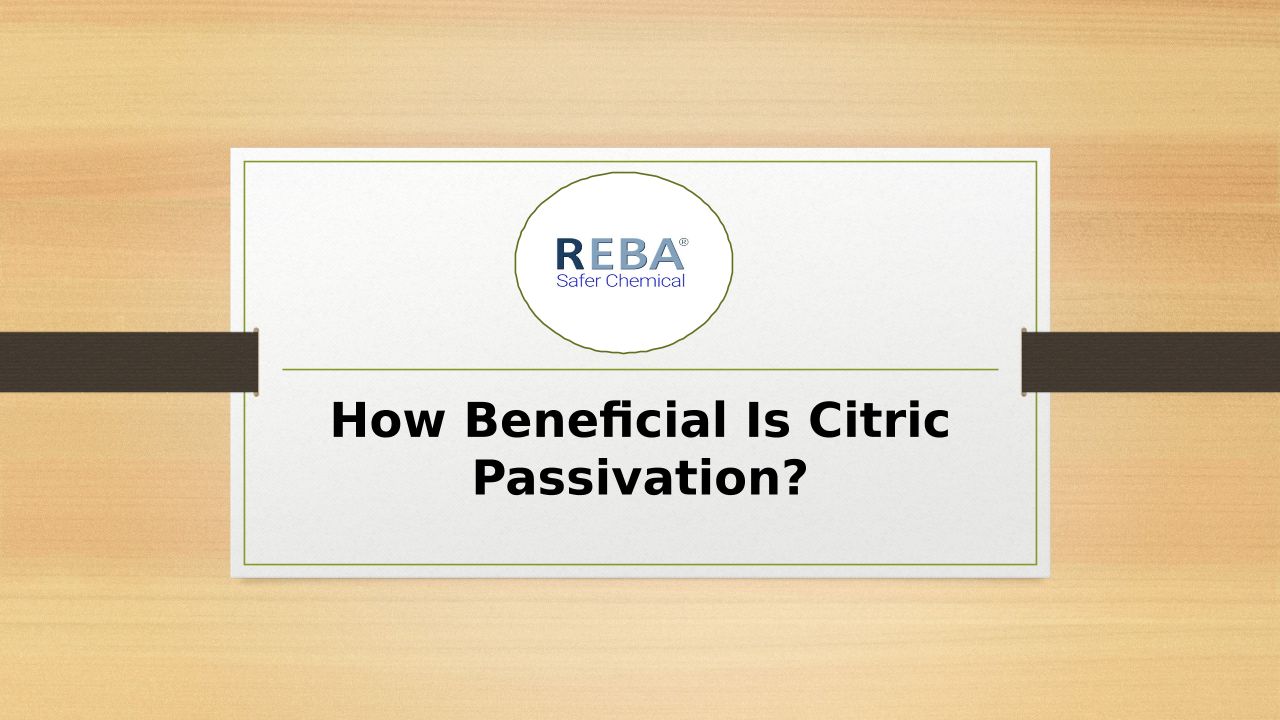 REBA®
Safer Chemical

How Beneficial Is Citric Passivation?